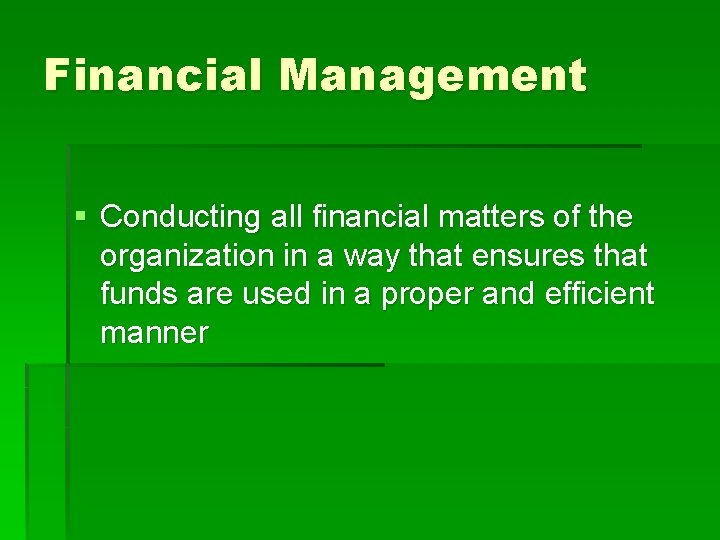 Financial Management

▪ Conducting all financial matters of the organization in a way that ensures that funds are used in a proper and efficient manner